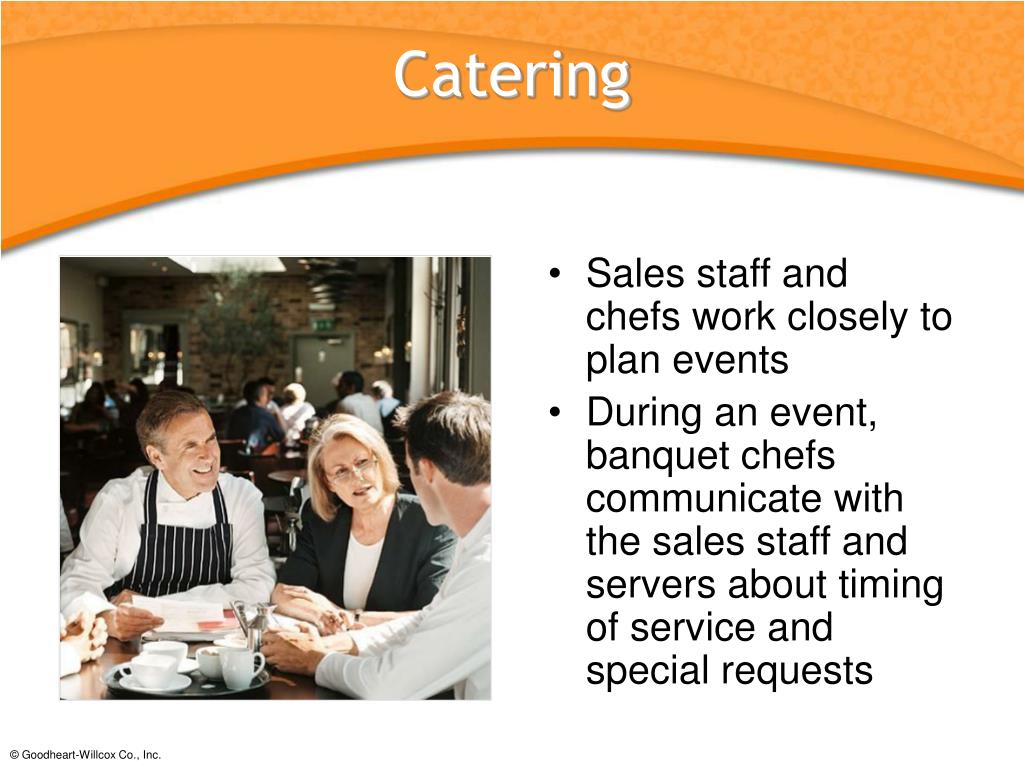 Catering

• Sales staff and chefs work closely to plan events
• During an event, banquet chefs communicate with the sales staff and servers about timing of service and special requests

© Goodheart-Willcox Co., Inc.